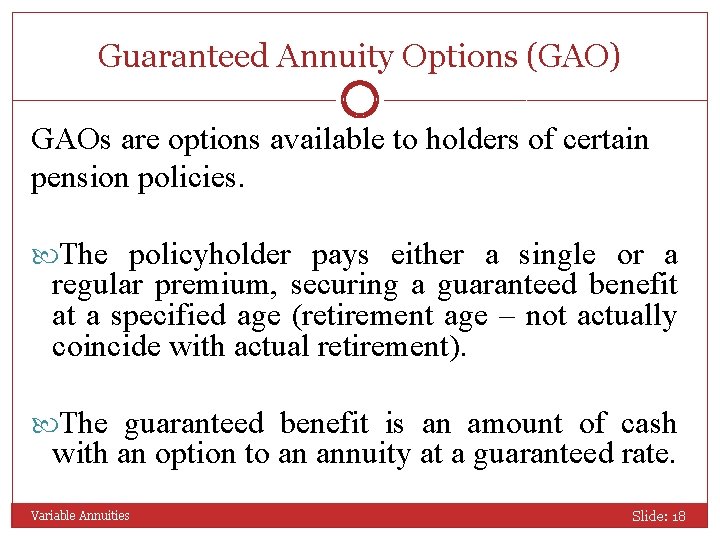 Guaranteed Annuity Options (GAO)

GAOs are options available to holders of certain pension policies.

The policyholder pays either a single or a regular premium, securing a guaranteed benefit at a specified age (retirement age – not actually coincide with actual retirement).

The guaranteed benefit is an amount of cash with an option to an annuity at a guaranteed rate.

Variable Annuities

Slide: 18